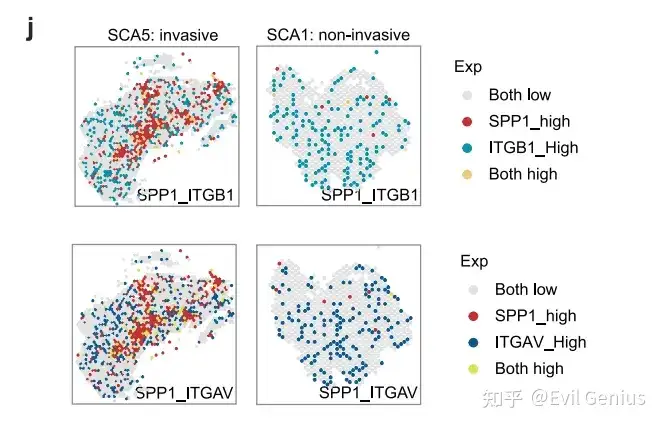 j

SCA5: invasive

SCA1: non-invasive

SPP1_ITGB1

SPP1_ITGB1

Exp
Both low
SPP1_high
ITGB1_High
Both high

SPP1_ITGAV

SPP1_ITGAV

Exp
Both low
SPP1_high
ITGAV_High
Both high

知乎 @Evil Genius